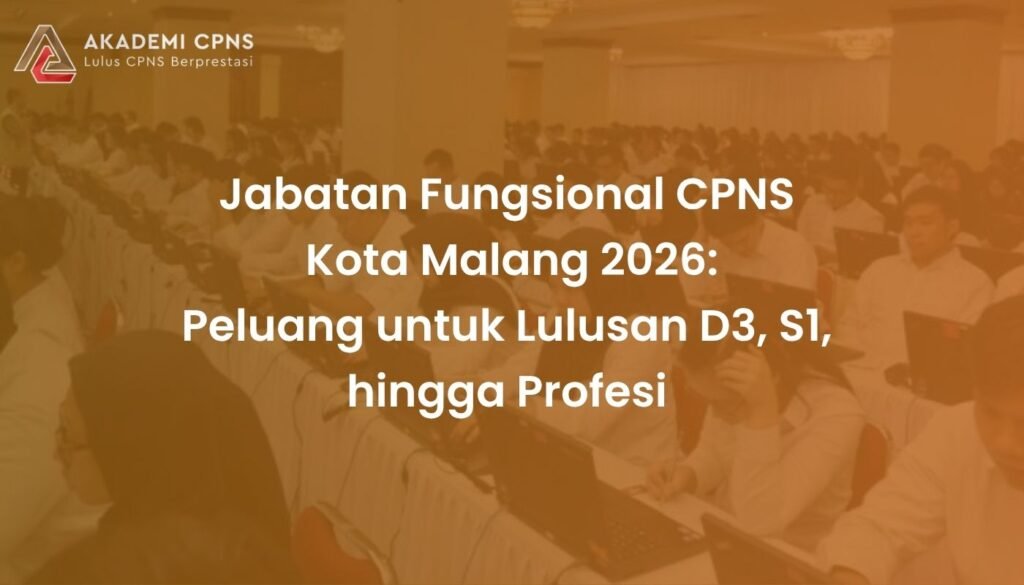 AKADEMI CPNS
Lulus CPNS Berprestasi

Jabatan Fungsional CPNS Kota Malang 2026: Peluang untuk Lulusan D3, S1, hingga Profesi